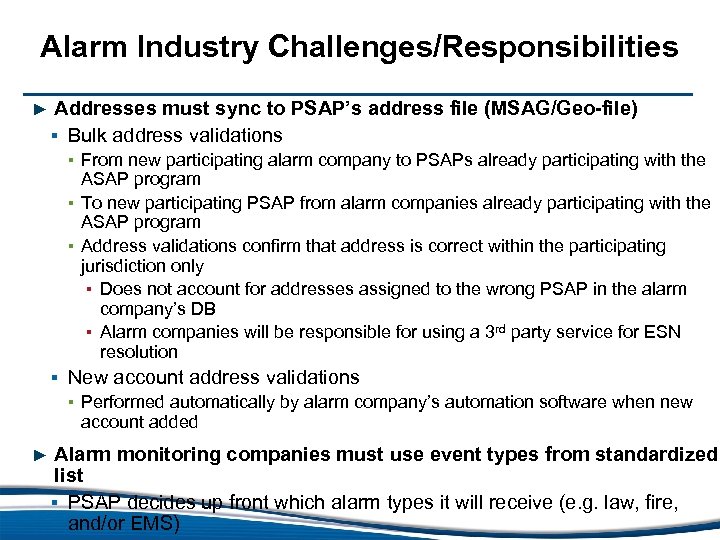 Alarm Industry Challenges/Responsibilities

► Addresses must sync to PSAP's address file (MSAG/Geo-file)

▪ Bulk address validations

▪ From new participating alarm company to PSAPs already participating with the ASAP program

▪ To new participating PSAP from alarm companies already participating with the ASAP program

▪ Address validations confirm that address is correct within the participating jurisdiction only

▪ Does not account for addresses assigned to the wrong PSAP in the alarm company's DB

▪ Alarm companies will be responsible for using a 3$^{rd}$ party service for ESN resolution

▪ New account address validations

▪ Performed automatically by alarm company's automation software when new account added

► Alarm monitoring companies must use event types from standardized list

▪ PSAP decides up front which alarm types it will receive (e.g. law, fire, and/or EMS)